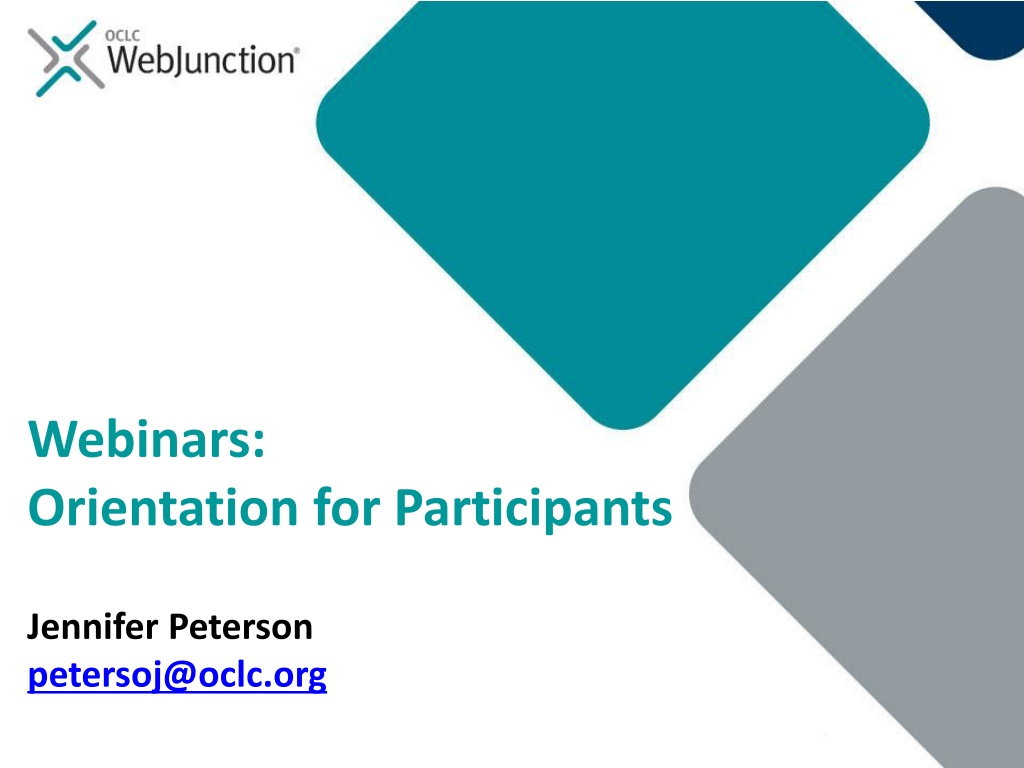 OCLC
WebJunction®

Webinars:
Orientation for Participants

Jennifer Peterson
petersoj@oclc.org